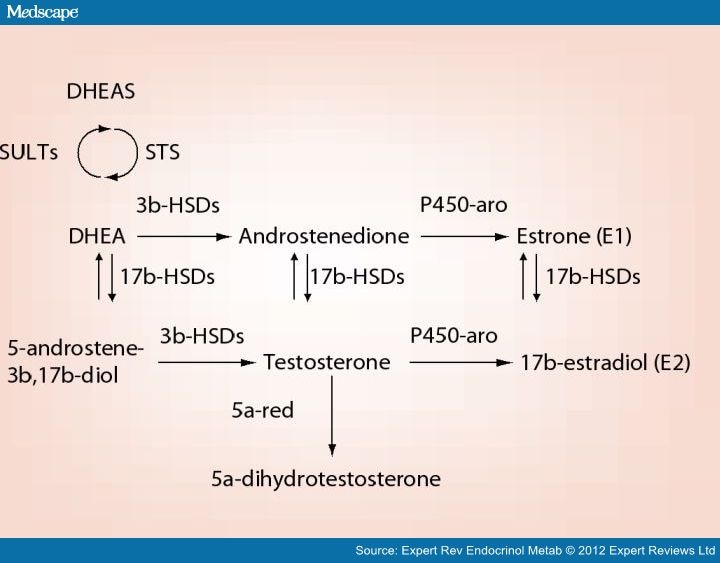 Medscape

DHEAS

SULTs STS

3b-HSDs P450-aro

DHEA Androstenedione Estrone (E1)

17b-HSDs 17b-HSDs 17b-HSDs

3b-HSDs P450-aro

5-androstene-3b,17b-diol Testosterone 17b-estradiol (E2)

5a-red

5a-dihydrotestosterone

Source: Expert Rev Endocrinol Metab © 2012 Expert Reviews Ltd